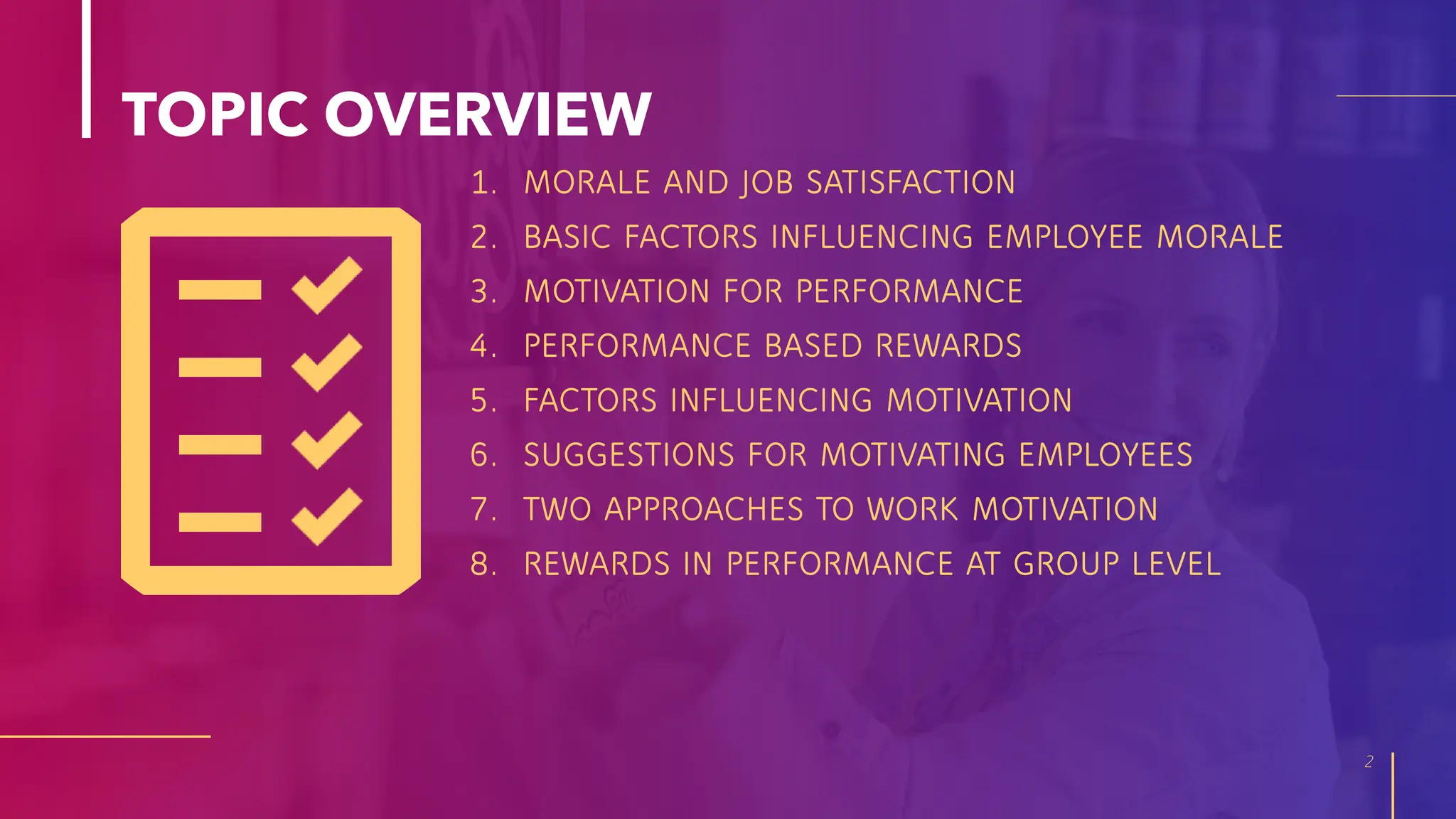 TOPIC OVERVIEW

1. MORALE AND JOB SATISFACTION
2. BASIC FACTORS INFLUENCING EMPLOYEE MORALE
3. MOTIVATION FOR PERFORMANCE
4. PERFORMANCE BASED REWARDS
5. FACTORS INFLUENCING MOTIVATION
6. SUGGESTIONS FOR MOTIVATING EMPLOYEES
7. TWO APPROACHES TO WORK MOTIVATION
8. REWARDS IN PERFORMANCE AT GROUP LEVEL

2